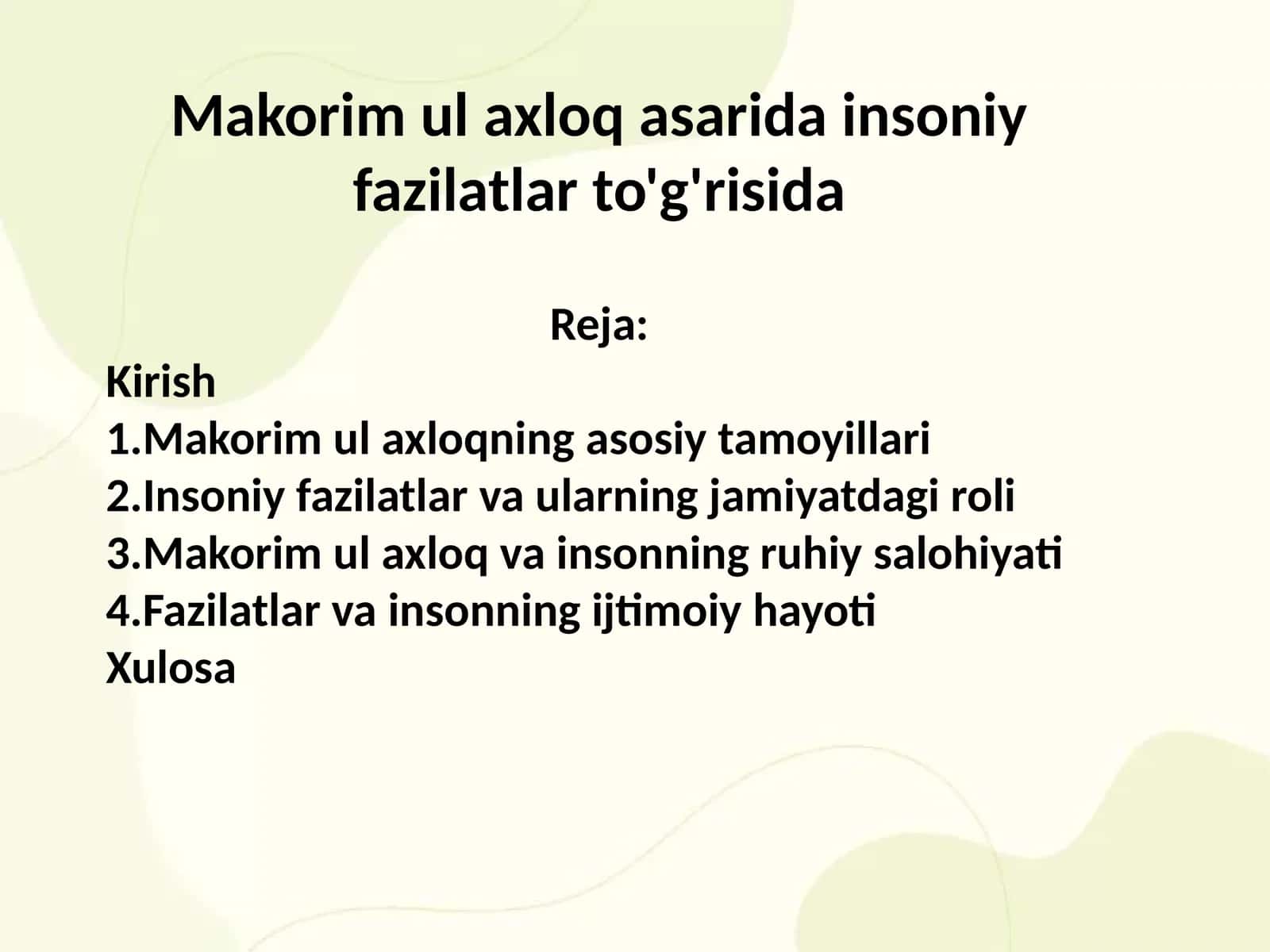 Makorim ul axloq asarida insoniy fazilatlar to'g'risida

Reja:

Kirish
1.Makorim ul axloqning asosiy tamoyillari
2.Insoniy fazilatlar va ularning jamiyatdagi roli
3.Makorim ul axloq va insonning ruhiy salohiyati
4.Fazilatlar va insonning ijtimoiy hayoti
Xulosa